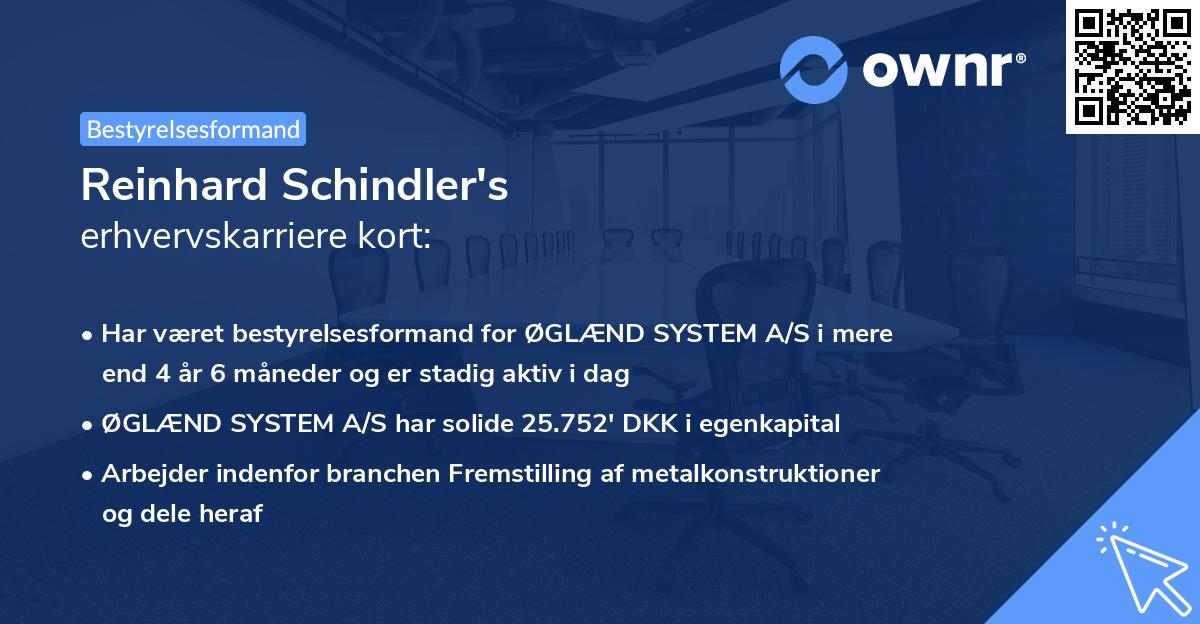 ownr®

Bestyrelsesformand

Reinhard Schindler's
erhvervskarriere kort:

• Har været bestyrelsesformand for ØGLÆND SYSTEM A/S i mere end 4 år 6 måneder og er stadig aktiv i dag

• ØGLÆND SYSTEM A/S har solide 25.752' DKK i egenkapital

• Arbejder indenfor branchen Fremstilling af metalkonstruktioner og dele heraf